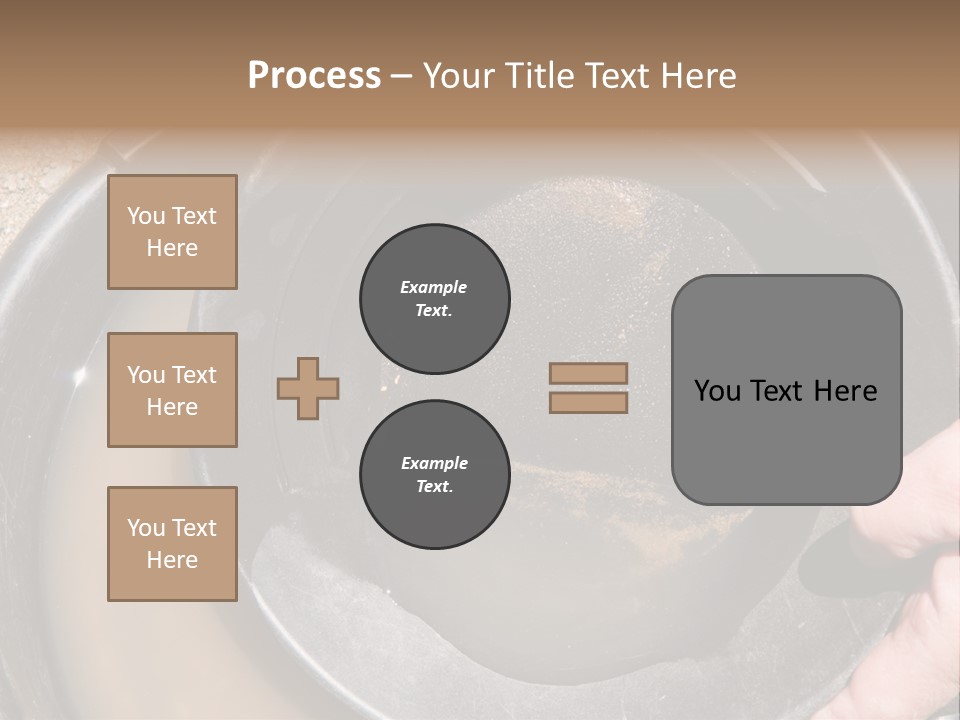 Process – Your Title Text Here

You Text Here

You Text Here

You Text Here

Example Text.

Example Text.

You Text Here